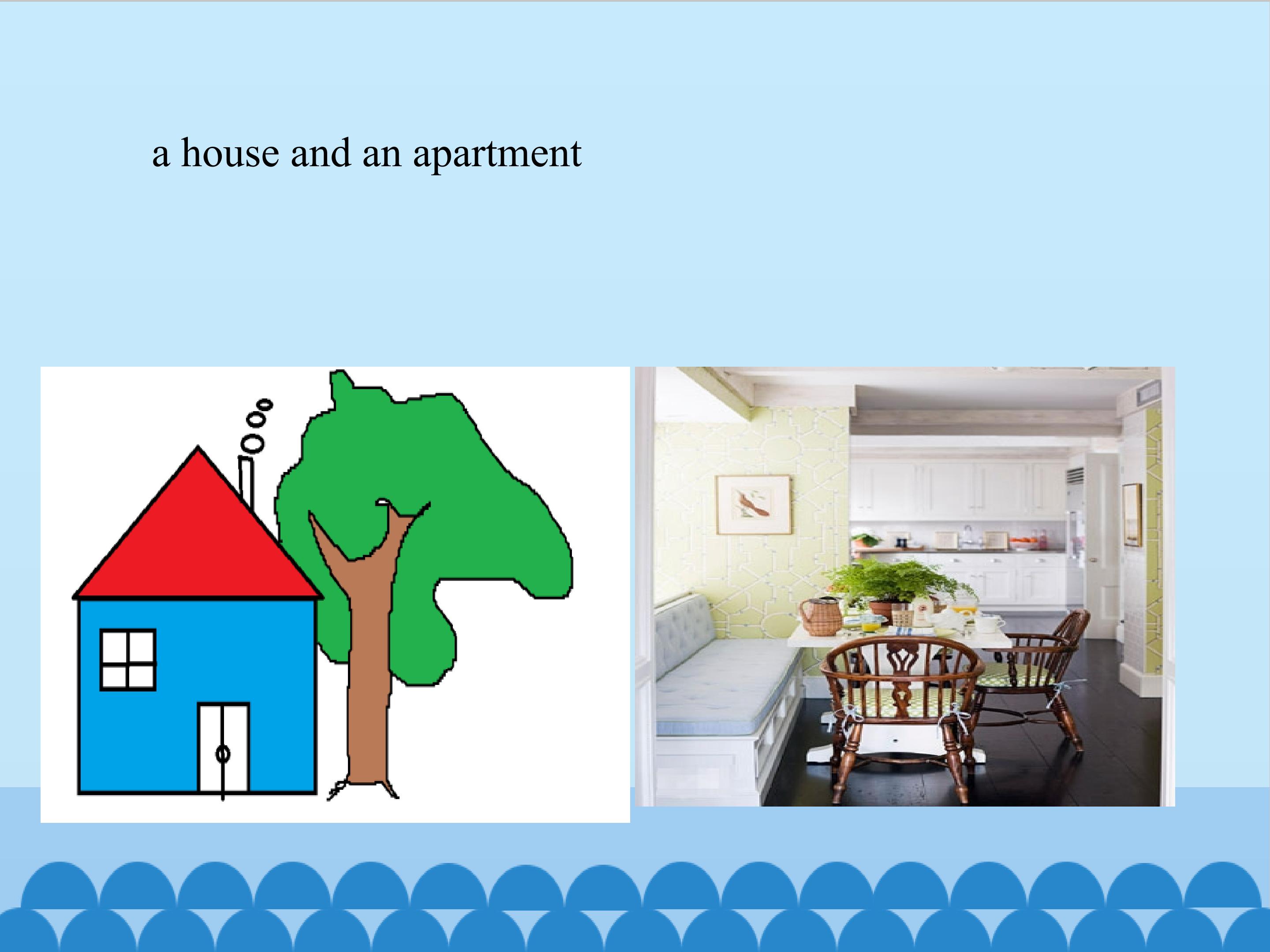 a house and an apartment